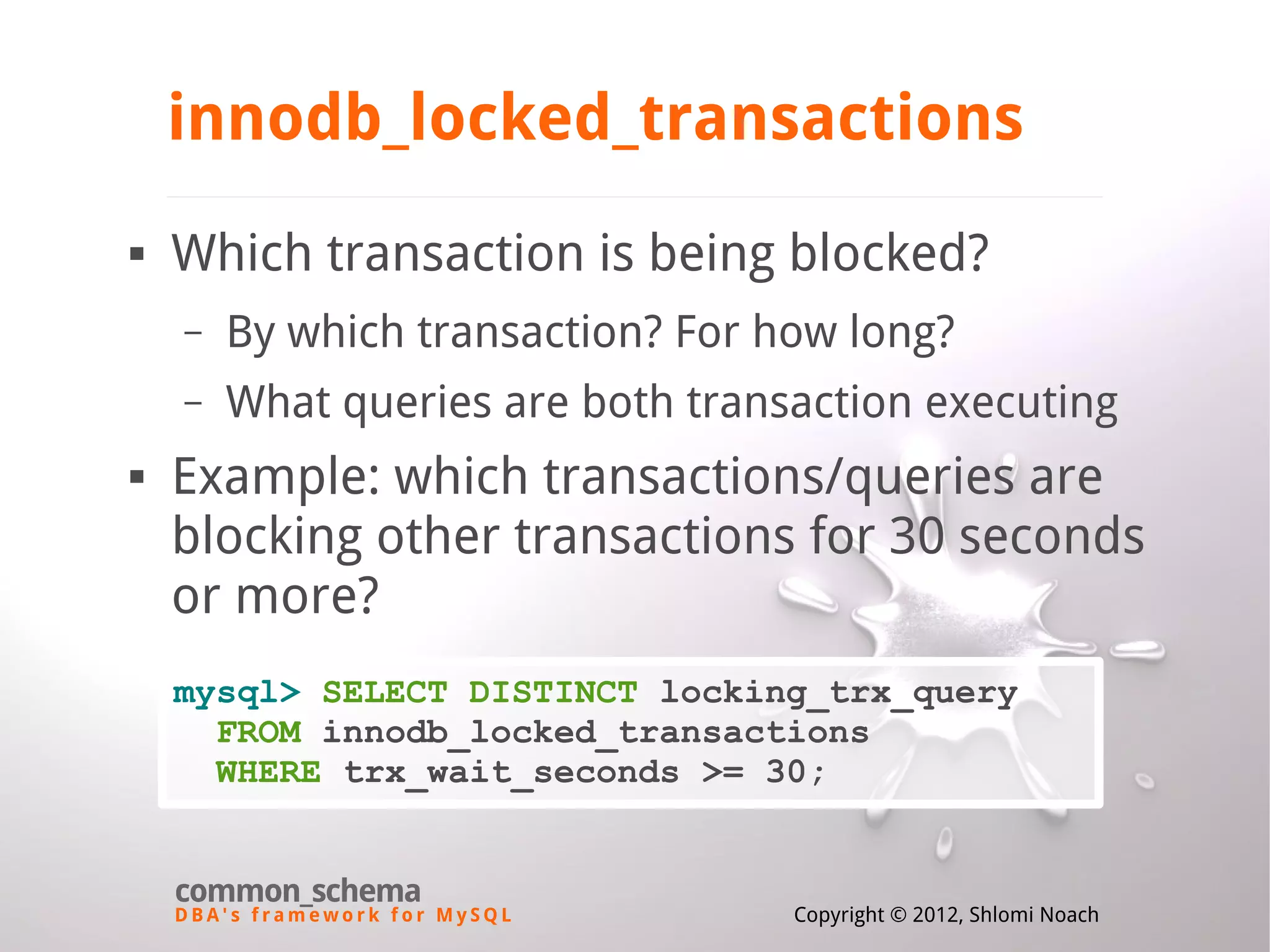 innodb_locked_transactions

▪ Which transaction is being blocked?

– By which transaction? For how long?

– What queries are both transaction executing

▪ Example: which transactions/queries are blocking other transactions for 30 seconds or more?

mysql> SELECT DISTINCT locking_trx_query
  FROM innodb_locked_transactions
  WHERE trx_wait_seconds >= 30;

common_schema
DBA's framework for MySQL

Copyright © 2012, Shlomi Noach